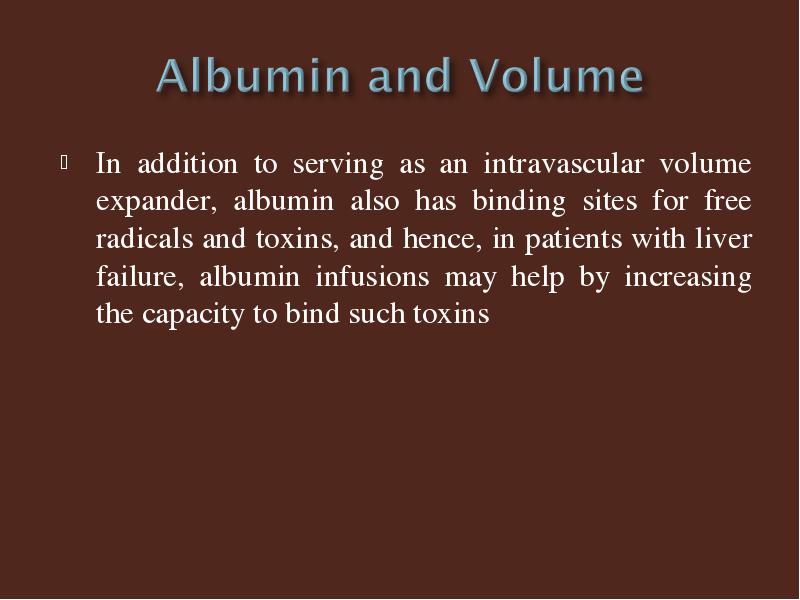 Albumin and Volume

In addition to serving as an intravascular volume expander, albumin also has binding sites for free radicals and toxins, and hence, in patients with liver failure, albumin infusions may help by increasing the capacity to bind such toxins